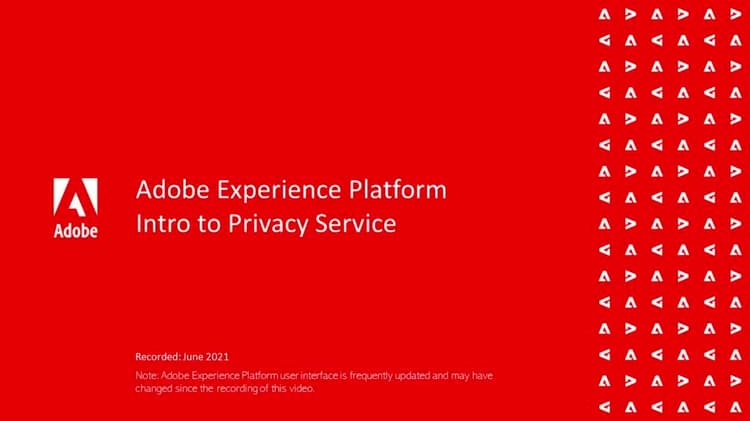 Adobe

Adobe Experience Platform
Intro to Privacy Service

Recorded: June 2021

Note: Adobe Experience Platform user interface is frequently updated and may have changed since the recording of this video.